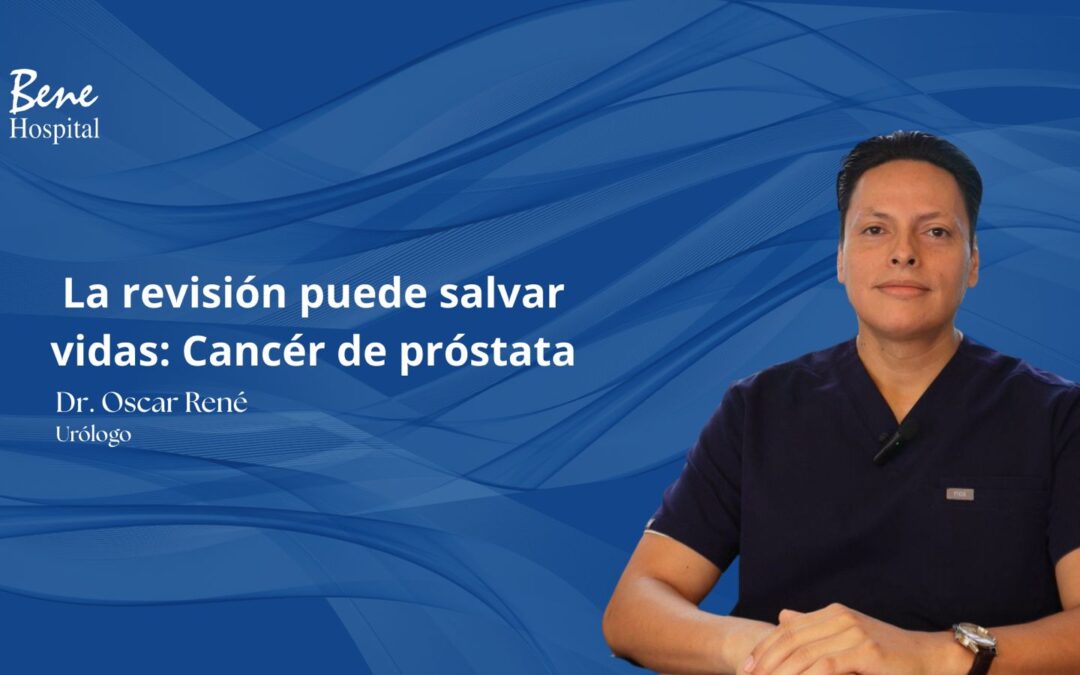 Bene
Hospital

La revisión puede salvar vidas: Cancér de próstata

Dr. Oscar René
Urólogo